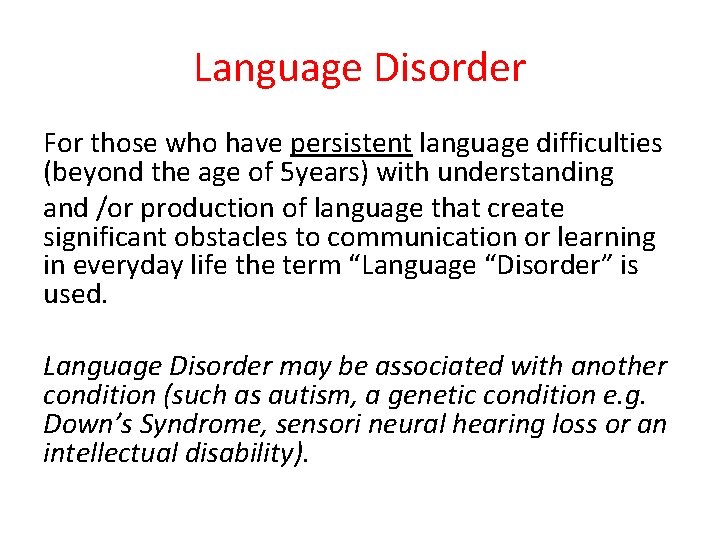 Language Disorder

For those who have persistent language difficulties (beyond the age of 5years) with understanding

and /or production of language that create significant obstacles to communication or learning in everyday life the term “Language “Disorder” is used.

Language Disorder may be associated with another condition (such as autism, a genetic condition e.g. Down’s Syndrome, sensori neural hearing loss or an intellectual disability).